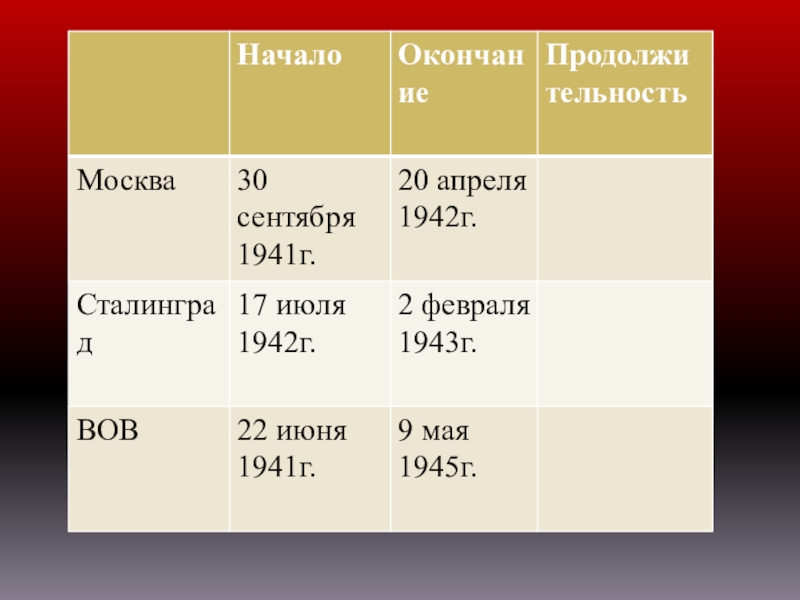 | | Начало | Окончание | Продолжительность |
|---|---|---|---|
| Москва | 30 сентября 1941г. | 20 апреля 1942г. | |
| Сталинград | 17 июля 1942г. | 2 февраля 1943г. | |
| ВОВ | 22 июня 1941г. | 9 мая 1945г. | |